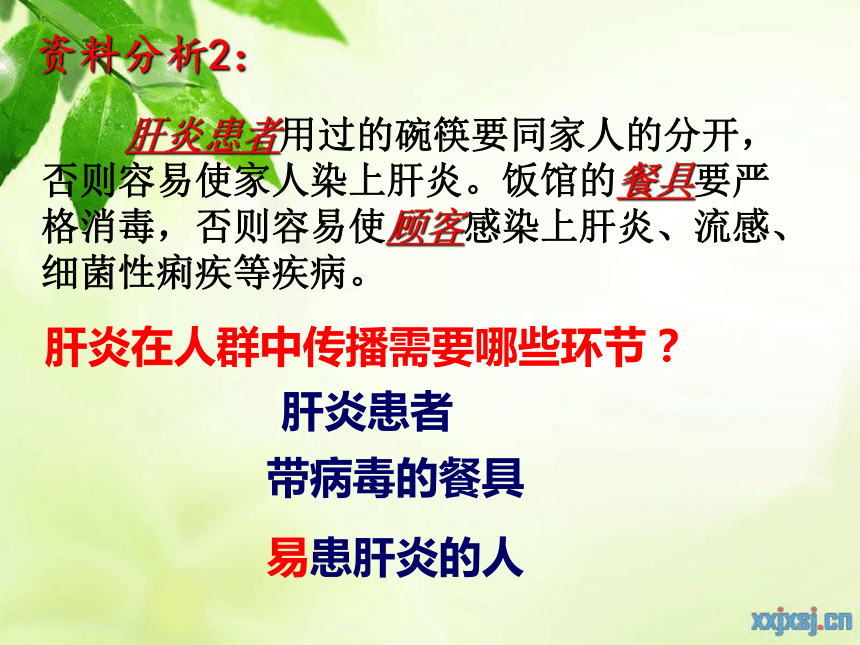 资料分析2：

肝炎患者用过的碗筷要同家人的分开，否则容易使家人染上肝炎。饭馆的餐具要严格消毒，否则容易使顾客感染上肝炎、流感、细菌性痢疾等疾病。

肝炎在人群中传播需要哪些环节？

肝炎患者

带病毒的餐具

易患肝炎的人

xxjxsj.cn